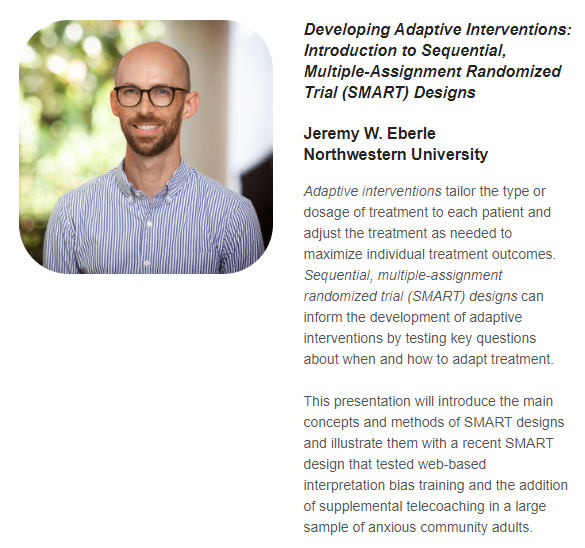 Developing Adaptive Interventions: Introduction to Sequential, Multiple-Assignment Randomized Trial (SMART) Designs

Jeremy W. Eberle
Northwestern University

Adaptive interventions tailor the type or dosage of treatment to each patient and adjust the treatment as needed to maximize individual treatment outcomes. Sequential, multiple-assignment randomized trial (SMART) designs can inform the development of adaptive interventions by testing key questions about when and how to adapt treatment.

This presentation will introduce the main concepts and methods of SMART designs and illustrate them with a recent SMART design that tested web-based interpretation bias training and the addition of supplemental telecoaching in a large sample of anxious community adults.